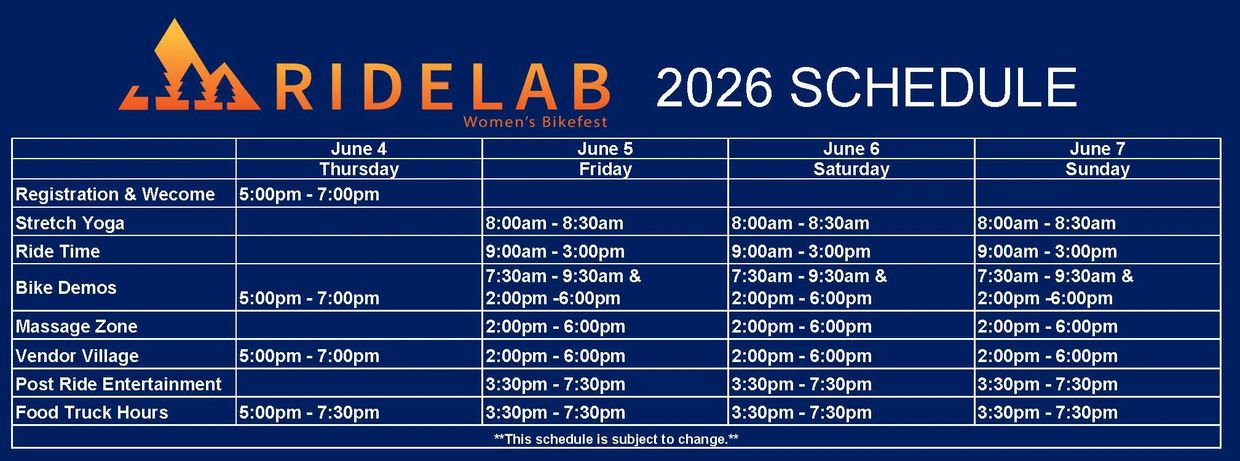 RIDELAB
Women's Bikefest

2026 SCHEDULE

| | June 4 Thursday | June 5 Friday | June 6 Saturday | June 7 Sunday |
|---|---|---|---|---|
| Registration & Wecome | 5:00pm - 7:00pm | | | |
| Stretch Yoga | | 8:00am - 8:30am | 8:00am - 8:30am | 8:00am - 8:30am |
| Ride Time | | 9:00am - 3:00pm | 9:00am - 3:00pm | 9:00am - 3:00pm |
| Bike Demos | 5:00pm - 7:00pm | 7:30am - 9:30am & 2:00pm -6:00pm | 7:30am - 9:30am & 2:00pm - 6:00pm | 7:30am - 9:30am & 2:00pm -6:00pm |
| Massage Zone | | 2:00pm - 6:00pm | 2:00pm - 6:00pm | 2:00pm - 6:00pm |
| Vendor Village | 5:00pm - 7:00pm | 2:00pm - 6:00pm | 2:00pm - 6:00pm | 2:00pm - 6:00pm |
| Post Ride Entertainment | | 3:30pm - 7:30pm | 3:30pm - 7:30pm | 3:30pm - 7:30pm |
| Food Truck Hours | 5:00pm - 7:30pm | 3:30pm - 7:30pm | 3:30pm - 7:30pm | 3:30pm - 7:30pm |

**This schedule is subject to change.**